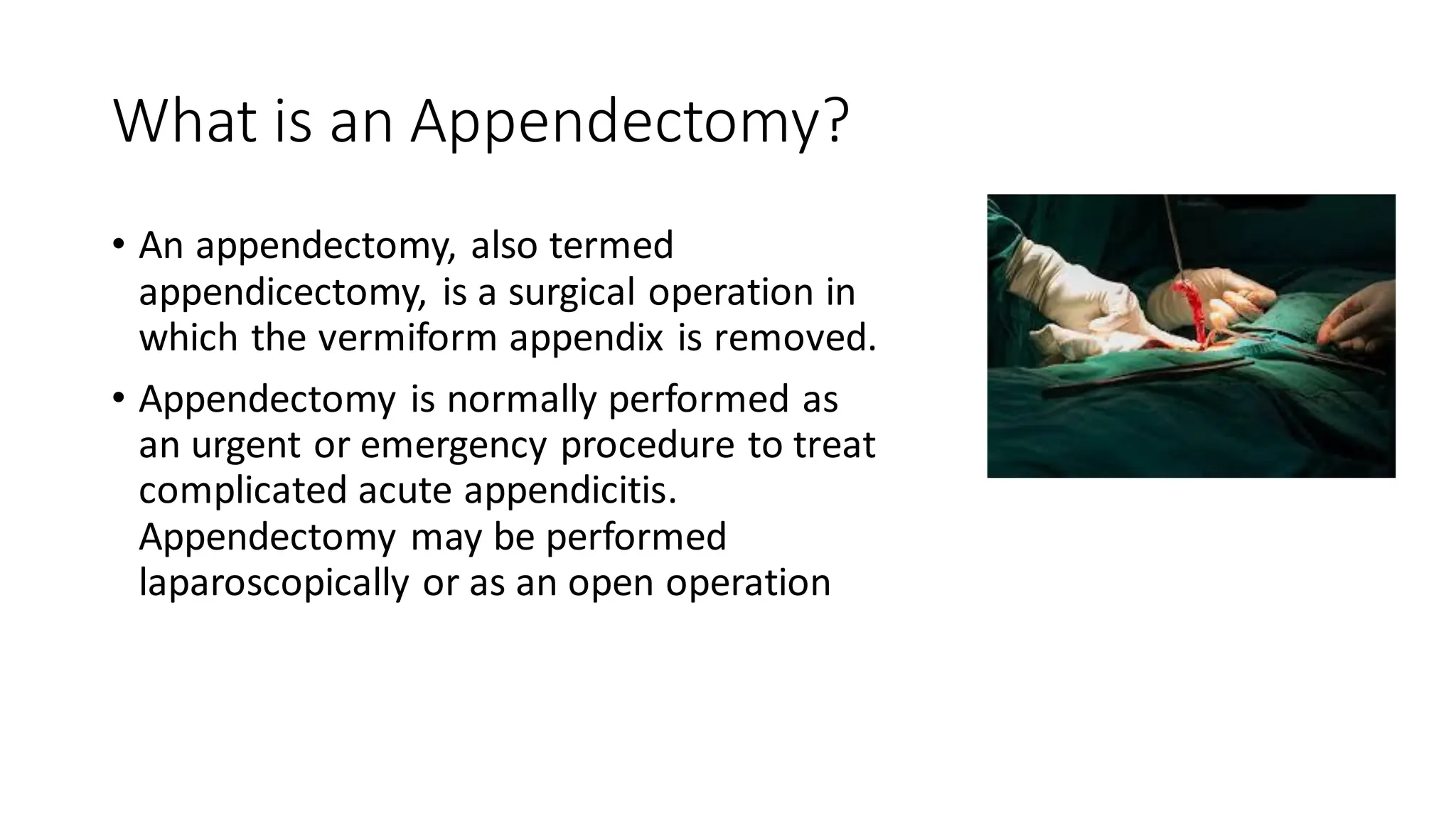 What is an Appendectomy?

• An appendectomy, also termed appendicectomy, is a surgical operation in which the vermiform appendix is removed.

• Appendectomy is normally performed as an urgent or emergency procedure to treat complicated acute appendicitis. Appendectomy may be performed laparoscopically or as an open operation